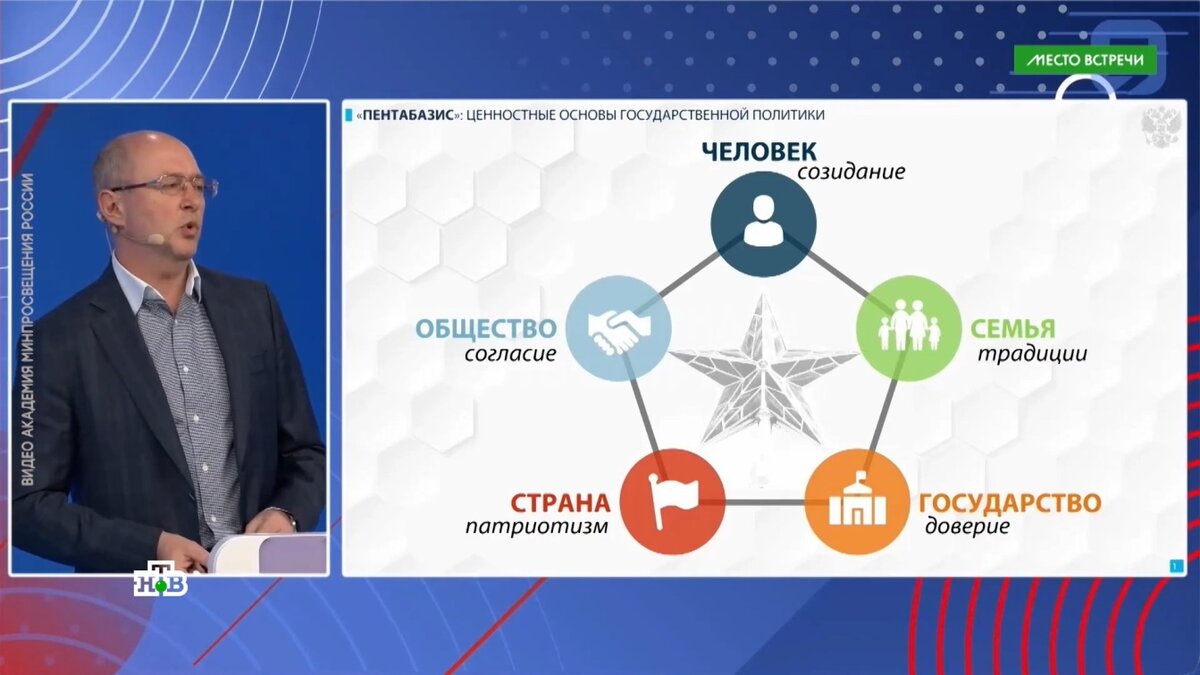 МЕСТО ВСТРЕЧИ

ВИДЕО АКАДЕМИЯ МИНПРОСВЕЩЕНИЯ РОССИИ

«ПЕНТАБАЗИС»: ЦЕННОСТНЫЕ ОСНОВЫ ГОСУДАРСТВЕННОЙ ПОЛИТИКИ

ЧЕЛОВЕК
созидание

ОБЩЕСТВО
согласие

СЕМЬЯ
традиции

СТРАНА
патриотизм

ГОСУДАРСТВО
доверие

1

НТВ